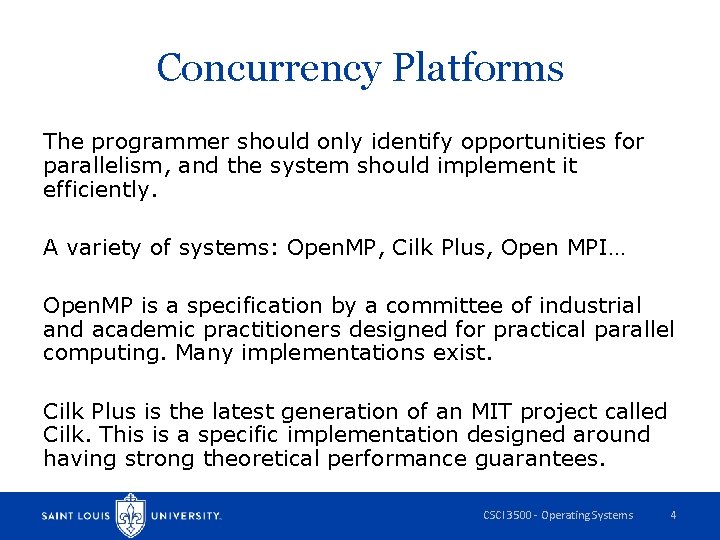 Concurrency Platforms

The programmer should only identify opportunities for parallelism, and the system should implement it efficiently.

A variety of systems: OpenMP, Cilk Plus, Open MPI…

OpenMP is a specification by a committee of industrial and academic practitioners designed for practical parallel computing. Many implementations exist.

Cilk Plus is the latest generation of an MIT project called Cilk. This is a specific implementation designed around having strong theoretical performance guarantees.

SAINT LOUIS UNIVERSITY.

CSCI 3500 - Operating Systems

4